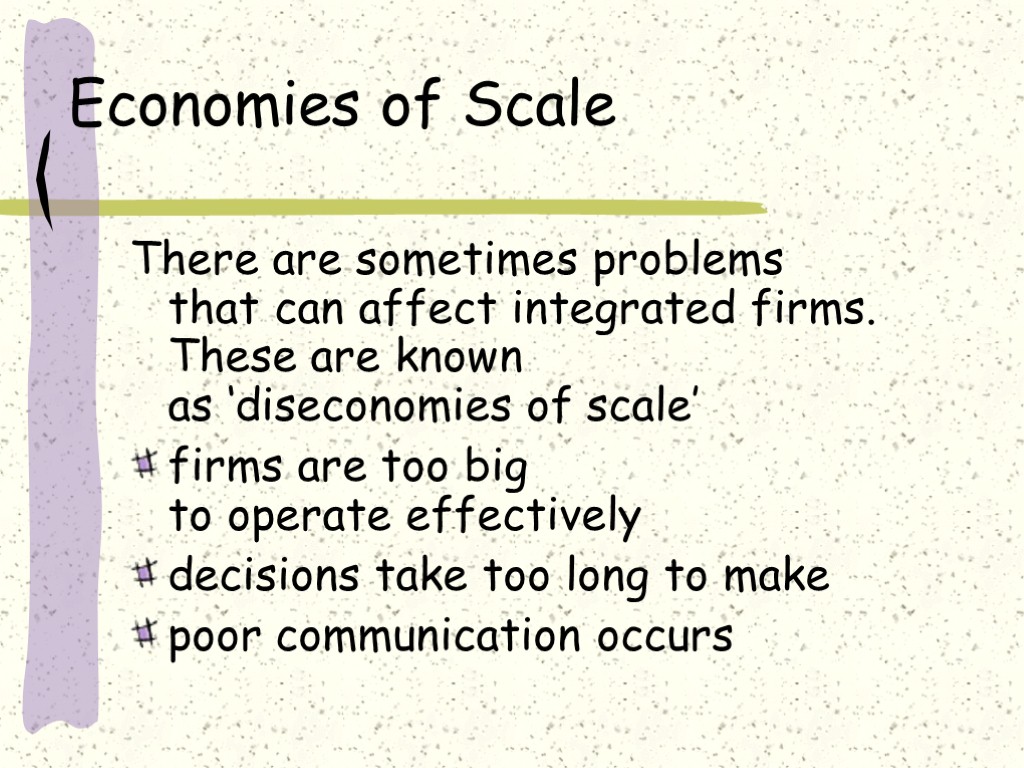 Economies of Scale

There are sometimes problems that can affect integrated firms. These are known as ‘diseconomies of scale’

firms are too big to operate effectively

decisions take too long to make

poor communication occurs